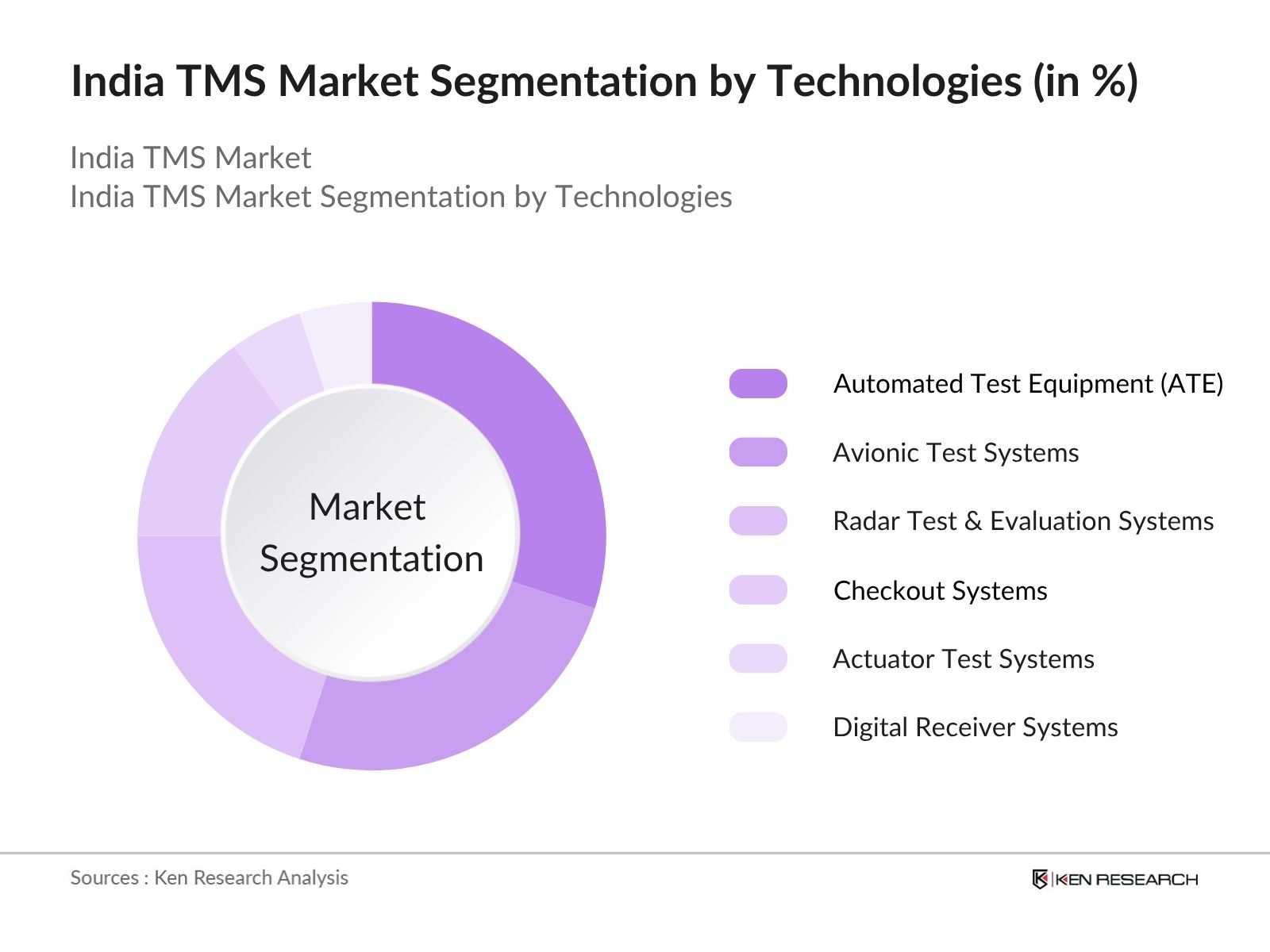 India TMS Market Segmentation by Technologies (in %)

India TMS Market
India TMS Market Segmentation by Technologies

Market Segmentation

Automated Test Equipment (ATE)
Avionic Test Systems
Radar Test & Evaluation Systems
Checkout Systems
Actuator Test Systems
Digital Receiver Systems

Sources : Ken Research Analysis

KEN RESEARCH